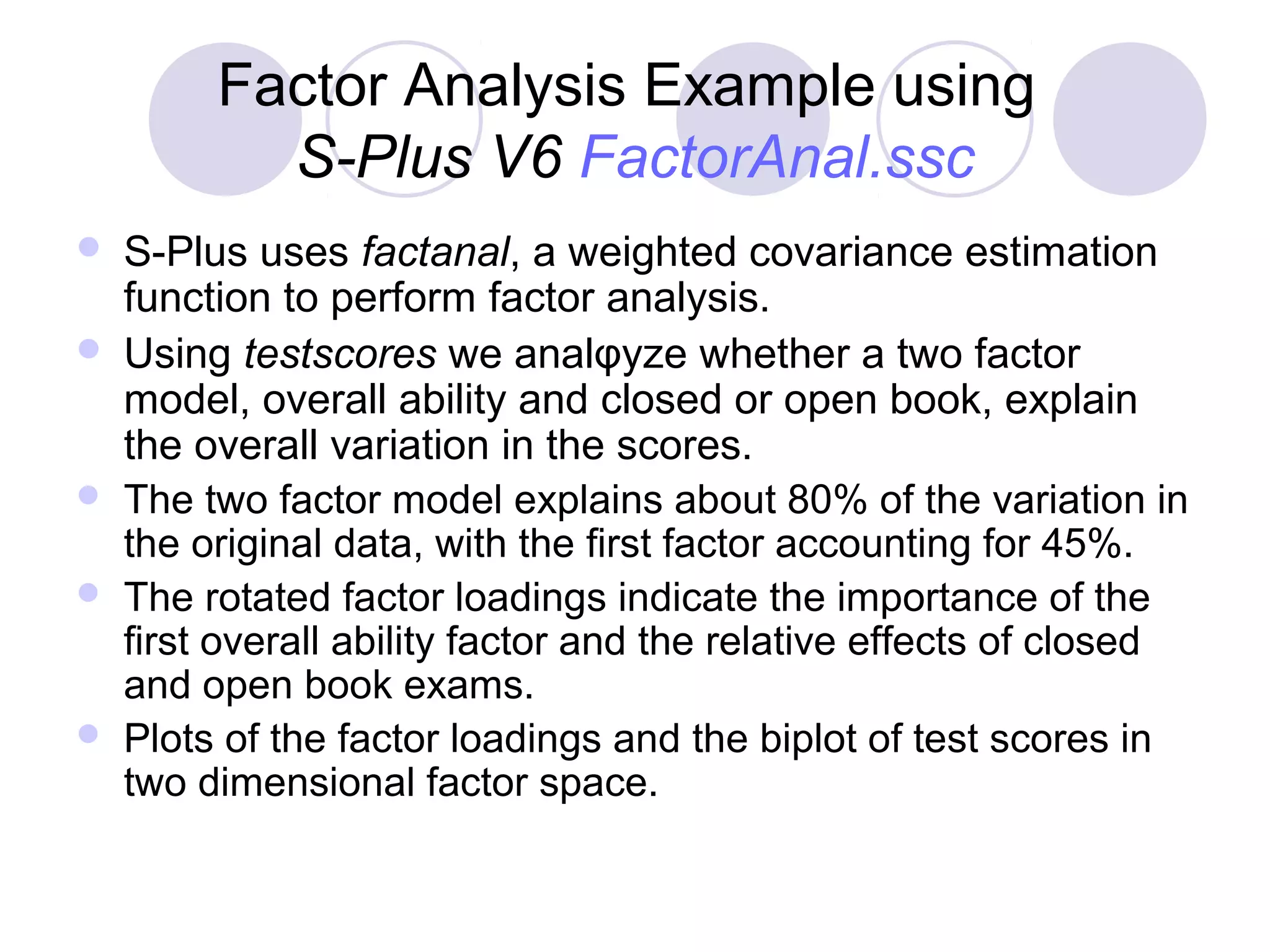 Factor Analysis Example using S-Plus V6 FactorAnal.ssc

S-Plus uses factanal, a weighted covariance estimation function to perform factor analysis.

Using testscores we analφyze whether a two factor model, overall ability and closed or open book, explain the overall variation in the scores.

The two factor model explains about 80% of the variation in the original data, with the first factor accounting for 45%.

The rotated factor loadings indicate the importance of the first overall ability factor and the relative effects of closed and open book exams.

Plots of the factor loadings and the biplot of test scores in two dimensional factor space.